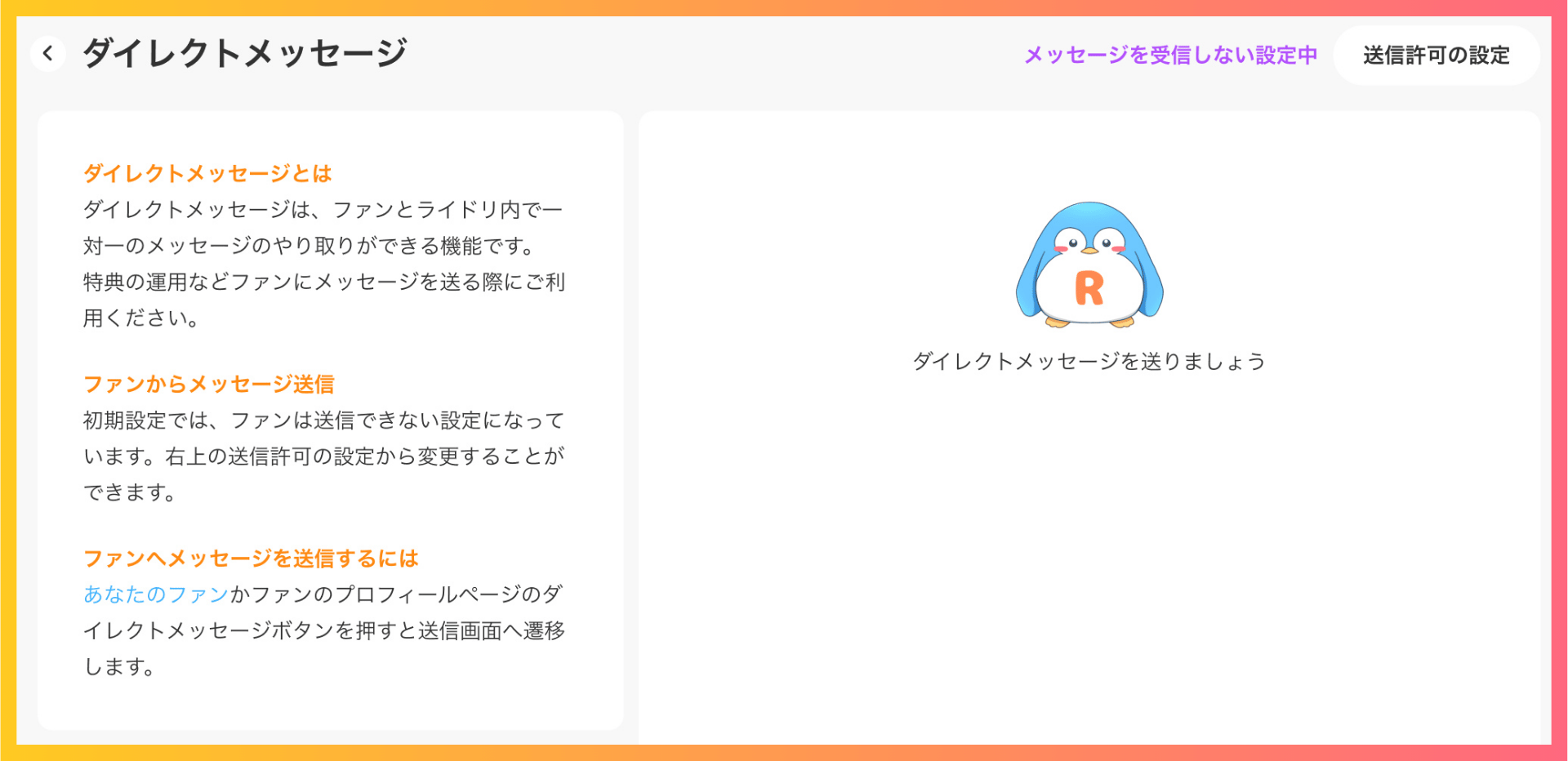 ダイレクトメッセージ

メッセージを受信しない設定中

送信許可の設定

ダイレクトメッセージとは
ダイレクトメッセージは、ファンとライドリ内で一対一のメッセージのやり取りができる機能です。特典の運用などファンにメッセージを送る際にご利用ください。

ファンからメッセージ送信
初期設定では、ファンは送信できない設定になっています。右上の送信許可の設定から変更することができます。

ファンへメッセージを送信するには
あなたのファンかファンのプロフィールページのダイレクトメッセージボタンを押すと送信画面へ遷移します。

R

ダイレクトメッセージを送りましょう